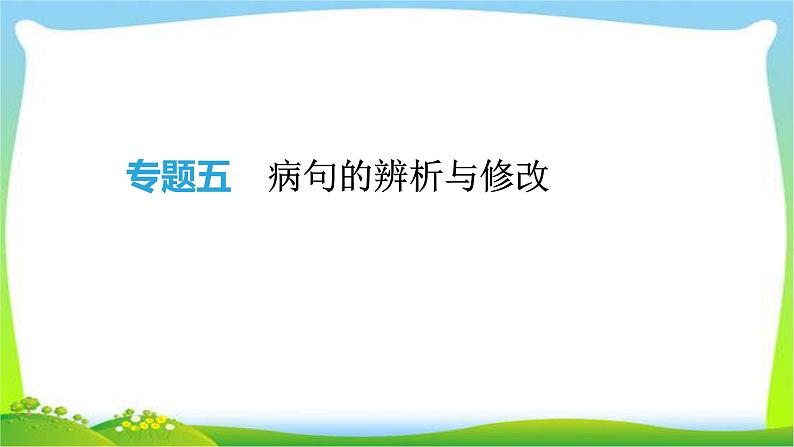 专题五　病句的辨析与修改